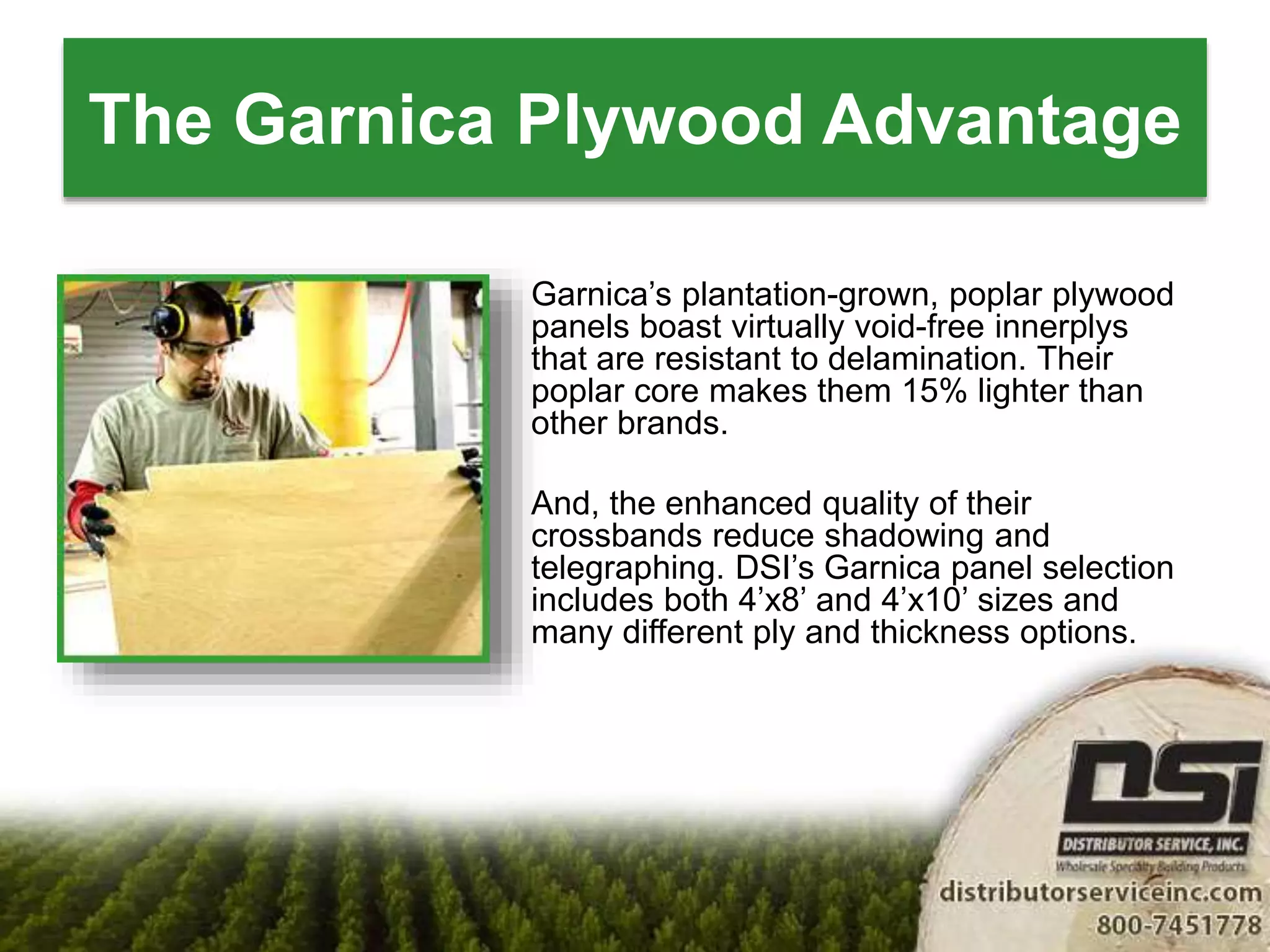 The Garnica Plywood Advantage

Garnica’s plantation-grown, poplar plywood panels boast virtually void-free innerplys that are resistant to delamination. Their poplar core makes them 15% lighter than other brands.

And, the enhanced quality of their crossbands reduce shadowing and telegraphing. DSI’s Garnica panel selection includes both 4’x8’ and 4’x10’ sizes and many different ply and thickness options.

DSI
DISTRIBUTOR SERVICE, INC.
Wholesale Specialty Building Products
distributorserviceinc.com
800-7451778